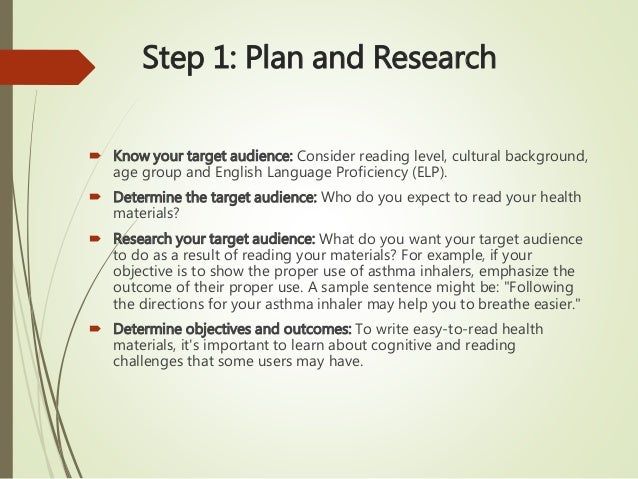 Step 1: Plan and Research

Know your target audience: Consider reading level, cultural background, age group and English Language Proficiency (ELP).

Determine the target audience: Who do you expect to read your health materials?

Research your target audience: What do you want your target audience to do as a result of reading your materials? For example, if your objective is to show the proper use of asthma inhalers, emphasize the outcome of their proper use. A sample sentence might be: "Following the directions for your asthma inhaler may help you to breathe easier."

Determine objectives and outcomes: To write easy-to-read health materials, it's important to learn about cognitive and reading challenges that some users may have.